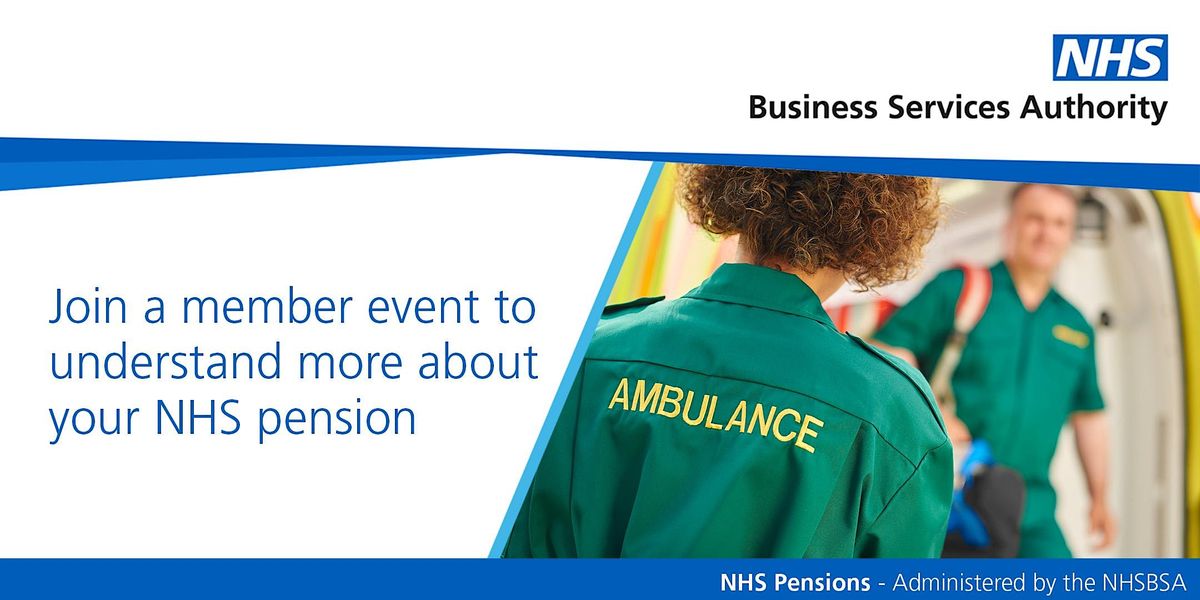 NHS
Business Services Authority

Join a member event to understand more about your NHS pension

AMBULANCE

NHS Pensions - Administered by the NHSBSA